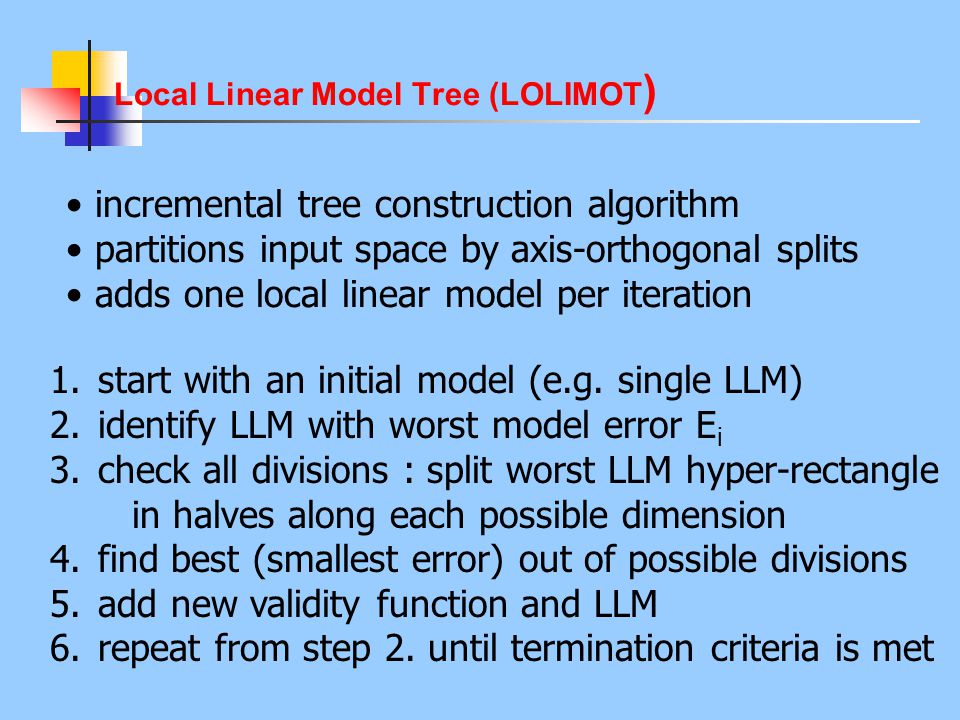 Local Linear Model Tree (LOLIMOT)

• incremental tree construction algorithm
• partitions input space by axis-orthogonal splits
• adds one local linear model per iteration

1. start with an initial model (e.g. single LLM)
2. identify LLM with worst model error $E_i$
3. check all divisions : split worst LLM hyper-rectangle in halves along each possible dimension
4. find best (smallest error) out of possible divisions
5. add new validity function and LLM
6. repeat from step 2. until termination criteria is met